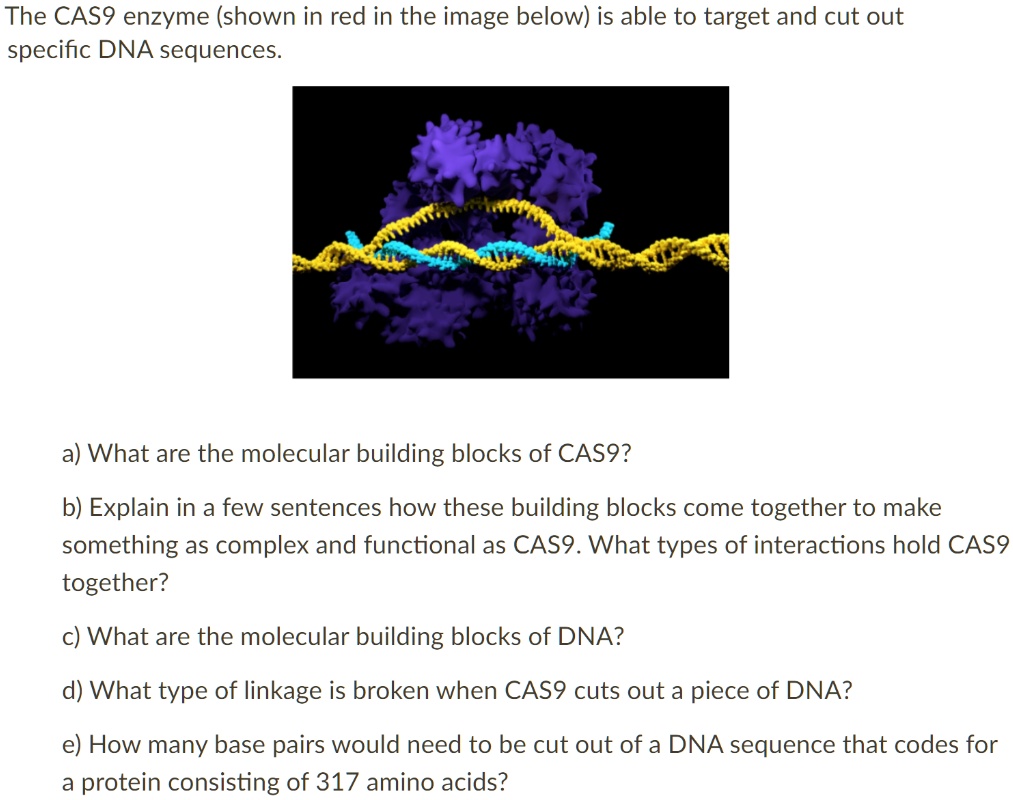 The CAS9 enzyme (shown in red in the image below) is able to target and cut out specific DNA sequences.

a) What are the molecular building blocks of CAS9?

b) Explain in a few sentences how these building blocks come together to make something as complex and functional as CAS9. What types of interactions hold CAS9 together?

c) What are the molecular building blocks of DNA?

d) What type of linkage is broken when CAS9 cuts out a piece of DNA?

e) How many base pairs would need to be cut out of a DNA sequence that codes for a protein consisting of 317 amino acids?